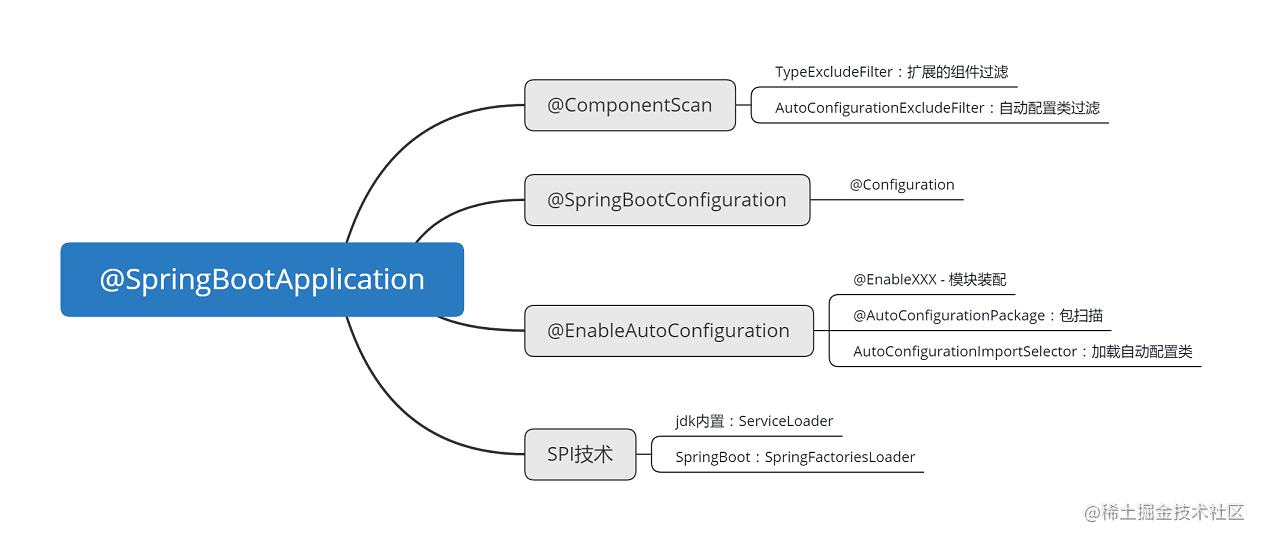 @SpringBootApplication

@ComponentScan

TypeExcludeFilter：扩展的组件过滤

AutoConfigurationExcludeFilter：自动配置类过滤

@SpringBootConfiguration

@Configuration

@EnableAutoConfiguration

@EnableXXX - 模块装配

@AutoConfigurationPackage：包扫描

AutoConfigurationImportSelector：加载自动配置类

SPI技术

jdk内置：ServiceLoader

SpringBoot：SpringFactoriesLoader

@稀土掘金技术社区